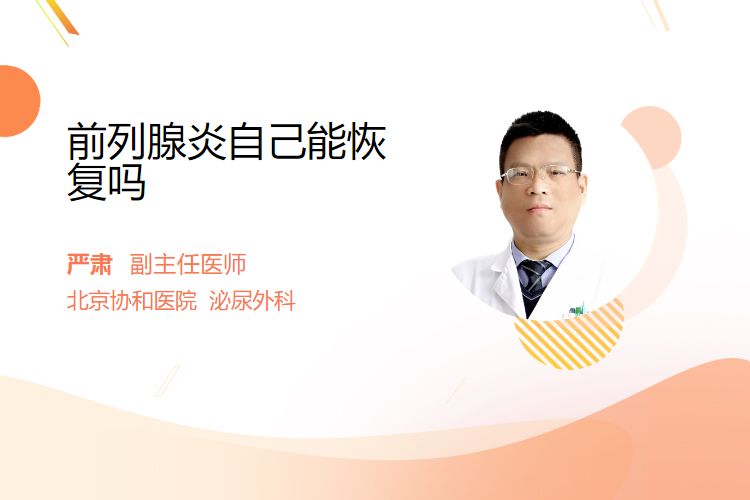 前列腺炎自己能恢复吗

严肃 副主任医师

北京协和医院 泌尿外科